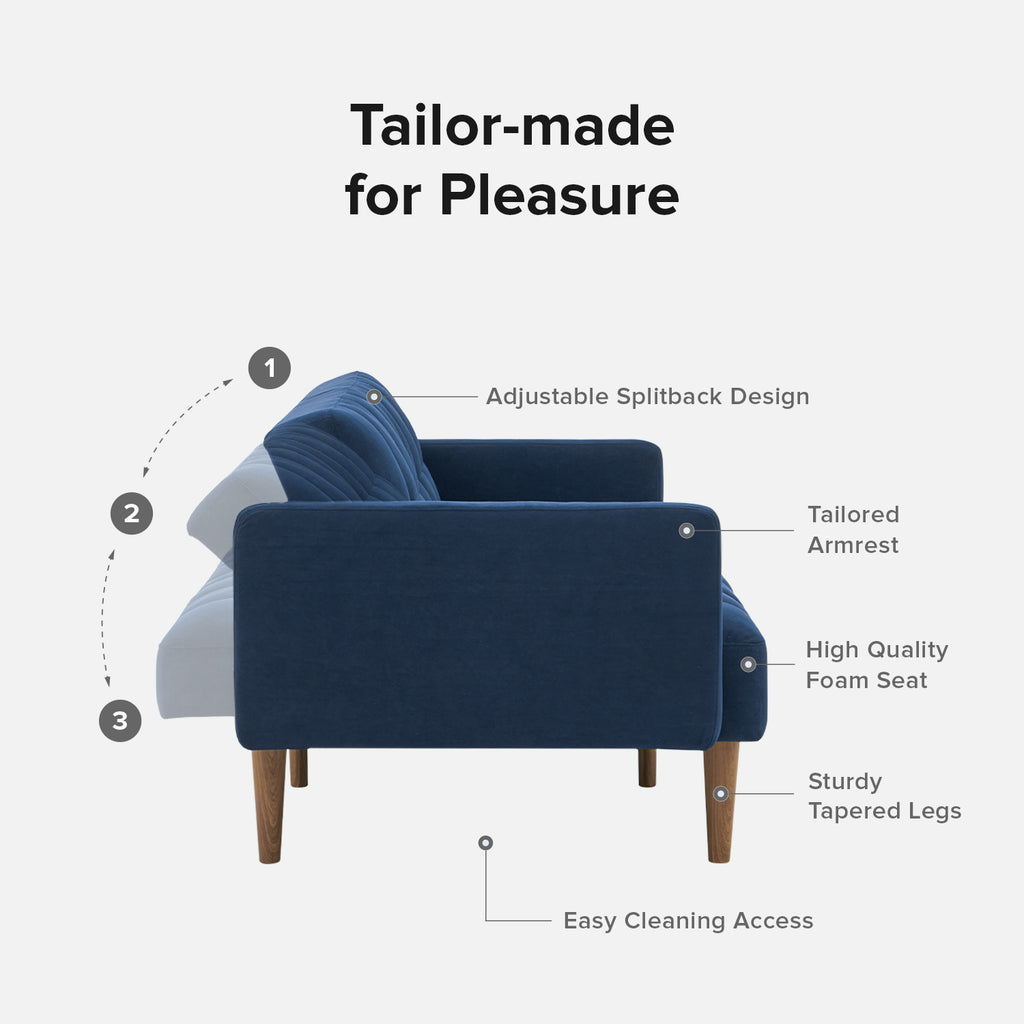 Tailor-made for Pleasure

1

2

3

Adjustable Splitback Design

Tailored Armrest

High Quality Foam Seat

Sturdy Tapered Legs

Easy Cleaning Access